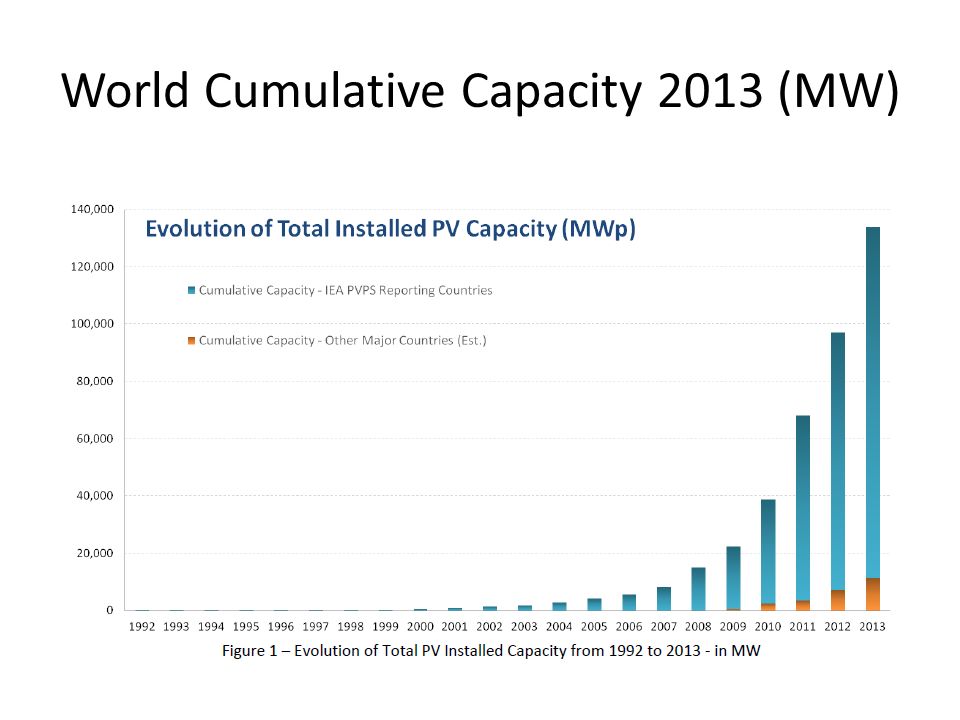 World Cumulative Capacity 2013 (MW)

Evolution of Total Installed PV Capacity (MWp)

Cumulative Capacity - IEA PVPS Reporting Countries

Cumulative Capacity - Other Major Countries (Est.)

140,000
120,000
100,000
80,000
60,000
40,000
20,000
0

1992 1993 1994 1995 1996 1997 1998 1999 2000 2001 2002 2003 2004 2005 2006 2007 2008 2009 2010 2011 2012 2013

Figure 1 – Evolution of Total PV Installed Capacity from 1992 to 2013 - in MW